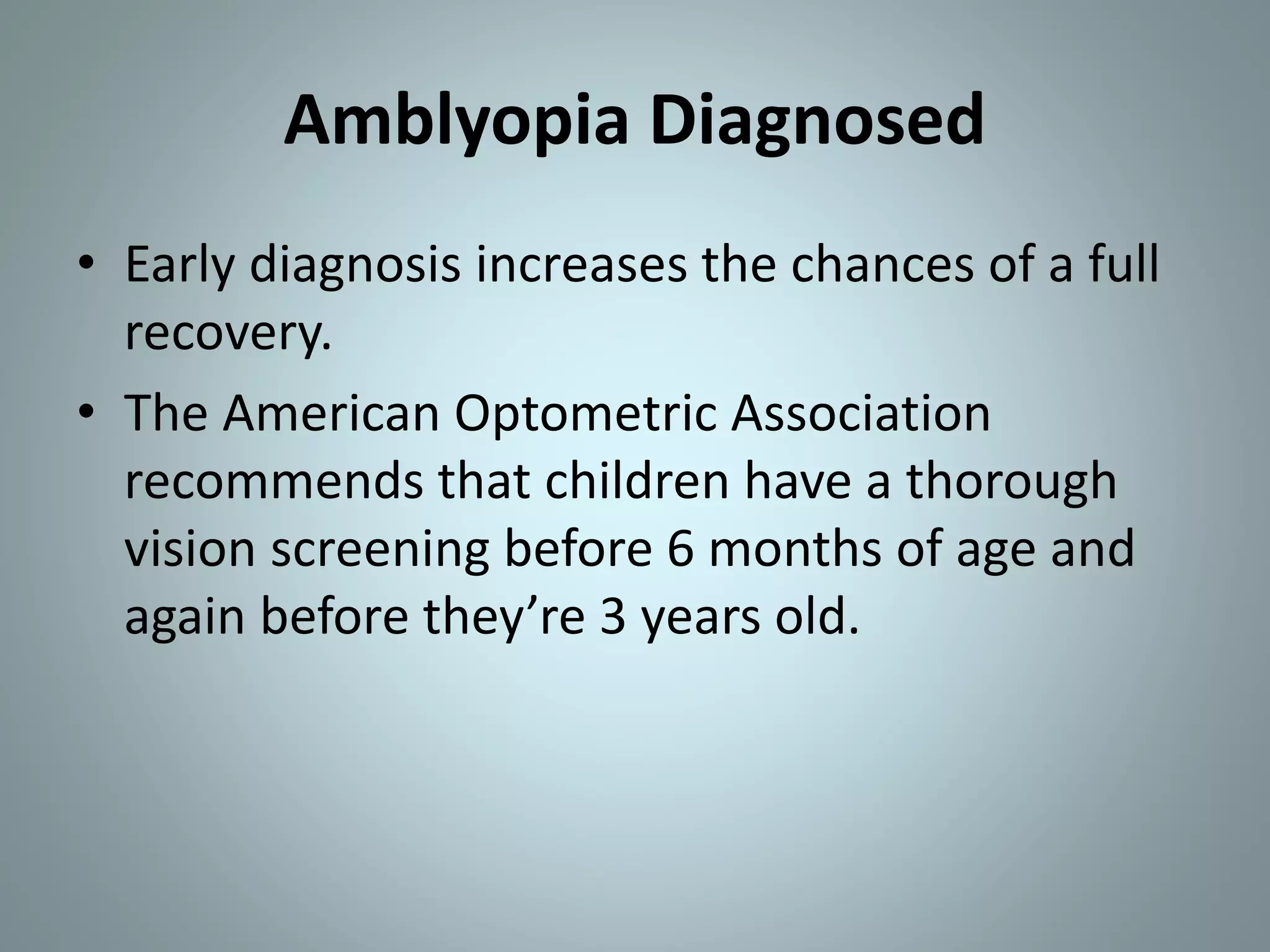 Amblyopia Diagnosed

• Early diagnosis increases the chances of a full recovery.

• The American Optometric Association recommends that children have a thorough vision screening before 6 months of age and again before they’re 3 years old.